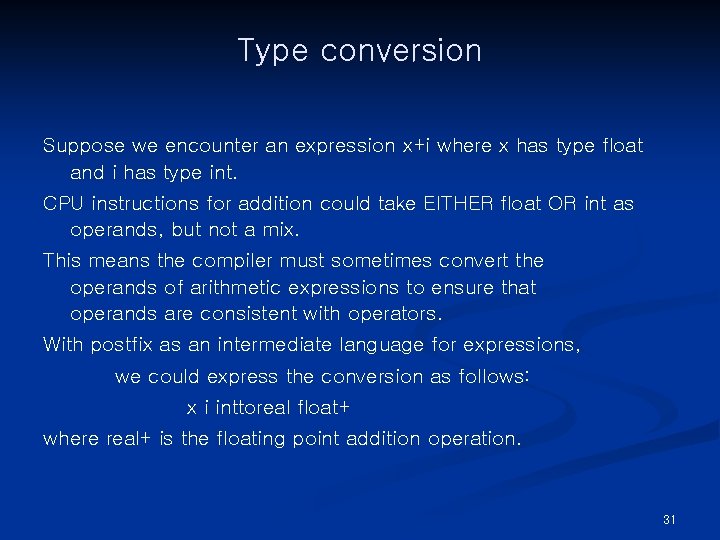 Type conversion

Suppose we encounter an expression x+i where x has type float and i has type int.

CPU instructions for addition could take EITHER float OR int as operands, but not a mix.

This means the compiler must sometimes convert the operands of arithmetic expressions to ensure that operands are consistent with operators.

With postfix as an intermediate language for expressions,

we could express the conversion as follows:

x i inttoreal float+

where real+ is the floating point addition operation.

31